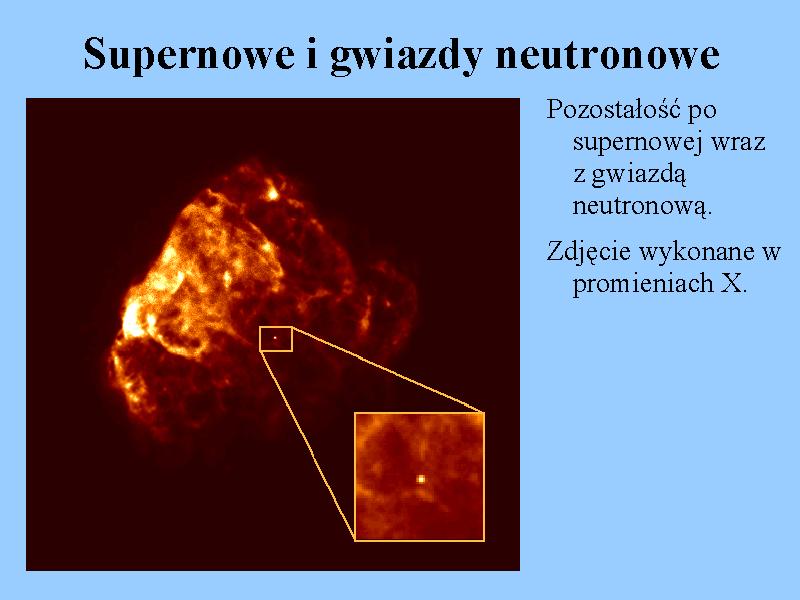 Supernowe i gwiazdy neutronowe

Pozostałość po supernowej wraz z gwiazdą neutronową.

Zdjęcie wykonane w promieniach X.